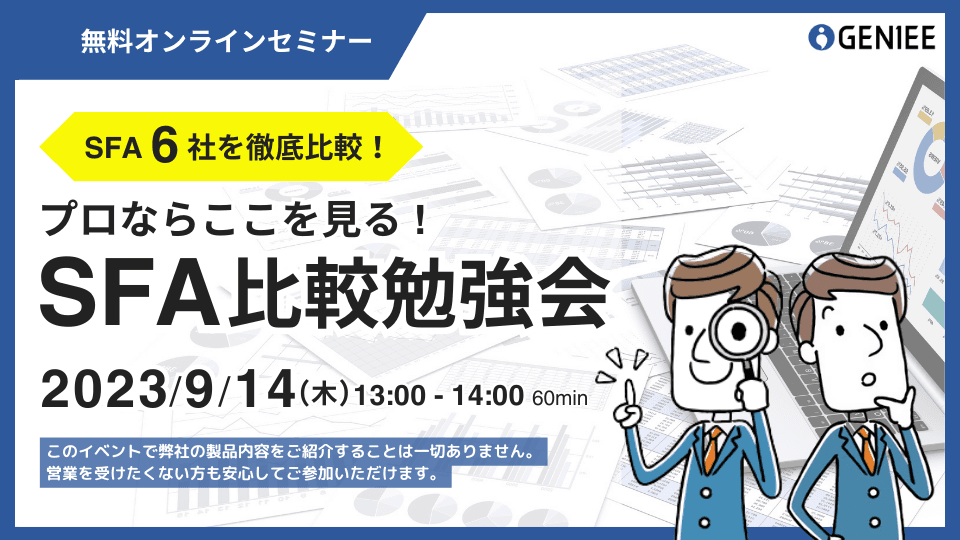 無料オンラインセミナー

GENIEE

SFA 6 社を徹底比較！

プロならここを見る！
SFA比較勉強会

2023/9/14（木）13:00 - 14:00 60min

このイベントで弊社の製品内容をご紹介することは一切ありません。
営業を受けたくない方も安心してご参加いただけます。